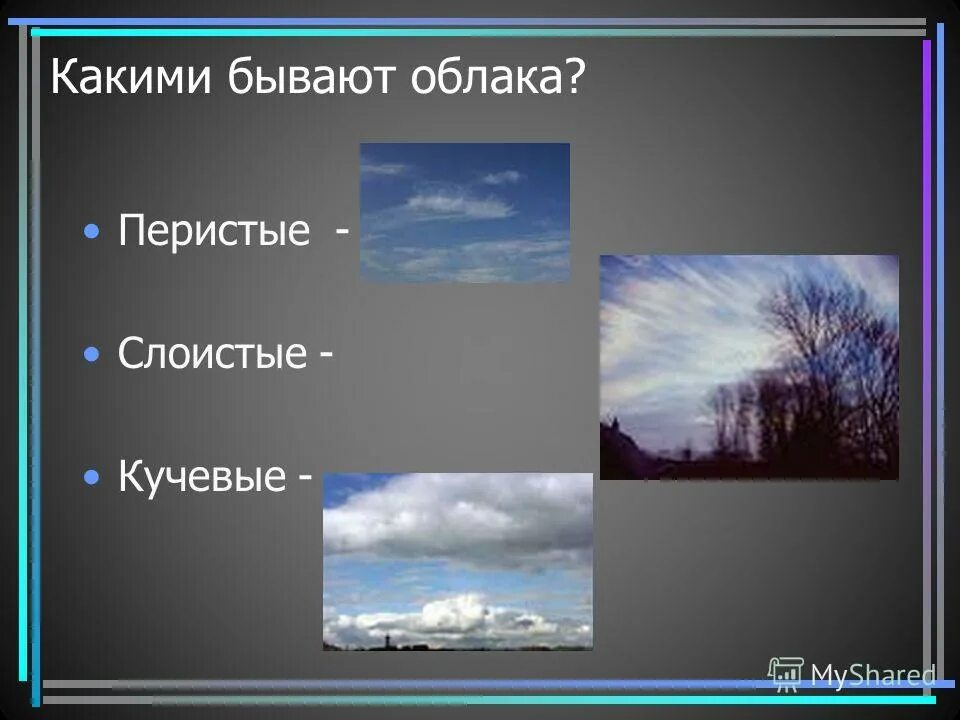 Какими бывают облака?

• Перистые -

• Слоистые -

• Кучевые -

MyShared